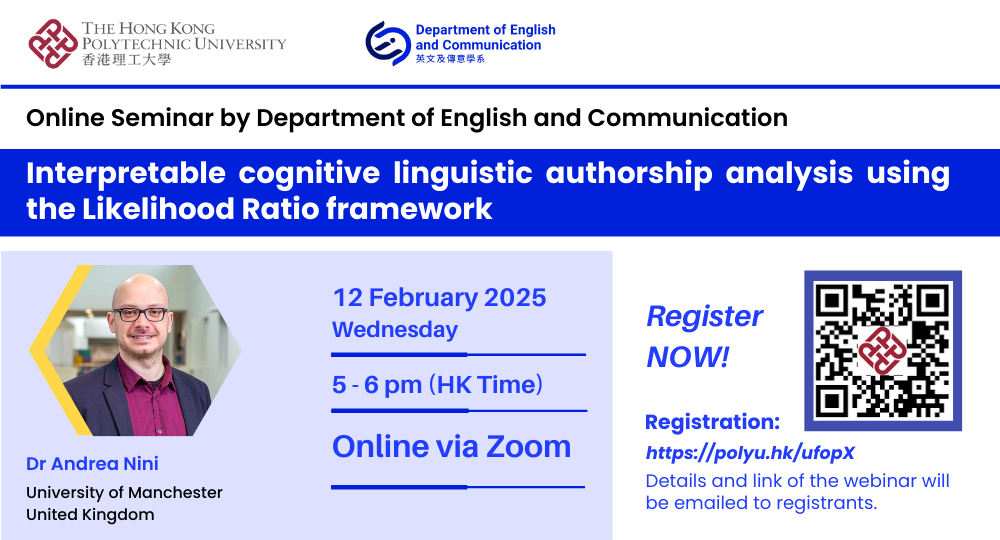 THE HONG KONG POLYTECHNIC UNIVERSITY
香港理工大學

Department of English and Communication
英文及傳意學系

Online Seminar by Department of English and Communication

Interpretable cognitive linguistic authorship analysis using the Likelihood Ratio framework

Dr Andrea Nini
University of Manchester
United Kingdom

12 February 2025
Wednesday

5 - 6 pm (HK Time)

Online via Zoom

Register NOW!

Registration:
https://polyu.hk/ufopX
Details and link of the webinar will be emailed to registrants.